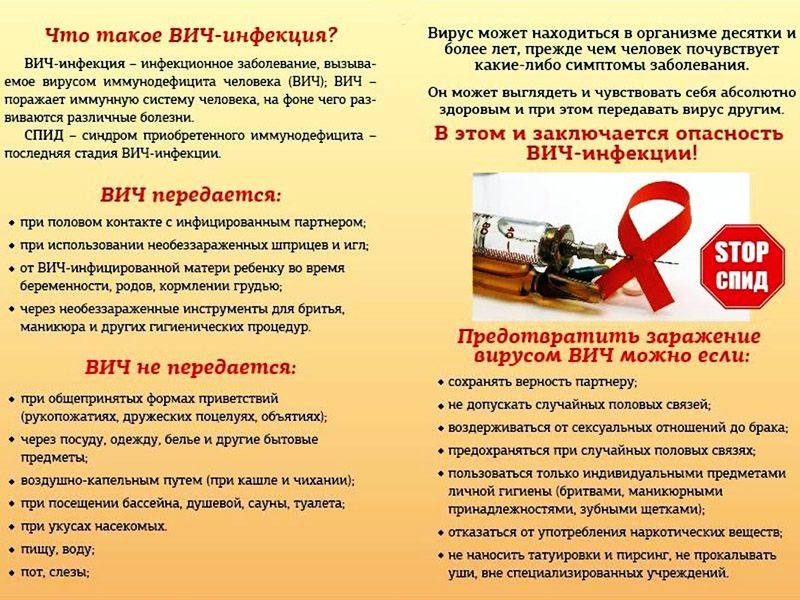 Что такое ВИЧ-инфекция?

ВИЧ-инфекция – инфекционное заболевание, вызываемое вирусом иммунодефицита человека (ВИЧ); ВИЧ – поражает иммунную систему человека, на фоне чего развиваются различные болезни.

СПИД – синдром приобретенного иммунодефицита – последняя стадия ВИЧ-инфекции.

ВИЧ передается:

• при половом контакте с инфицированным партнером;
• при использовании необеззараженных шприцев и игл;
• от ВИЧ-инфицированной матери ребенку во время беременности, родов, кормлении грудью;
• через необеззараженные инструменты для бритья, маникюра и других гигиенических процедур.

ВИЧ не передается:

• при общепринятых формах приветствий (рукопожатиях, дружеских поцелуях, объятиях);
• через посуду, одежду, белье и другие бытовые предметы;
• воздушно-капельным путем (при кашле и чихании);
• при посещении бассейна, душевой, сауны, туалета;
• при укусах насекомых.
• пищу, воду;
• пот, слезы;

Вирус может находиться в организме десятки и более лет, прежде чем человек почувствует какие-либо симптомы заболевания.

Он может выглядеть и чувствовать себя абсолютно здоровым и при этом передавать вирус другим.

В этом и заключается опасность ВИЧ-инфекции!

STOP СПИД

Предотвратить заражение вирусом ВИЧ можно если:

• сохранять верность партнеру;
• не допускать случайных половых связей;
• воздерживаться от сексуальных отношений до брака;
• предохраняться при случайных половых связях;
• пользоваться только индивидуальными предметами личной гигиены (бритвами, маникюрными принадлежностями, зубными щетками);
• отказаться от употребления наркотических веществ;
• не наносить татуировки и пирсинг, не прокалывать уши, вне специализированных учреждений.